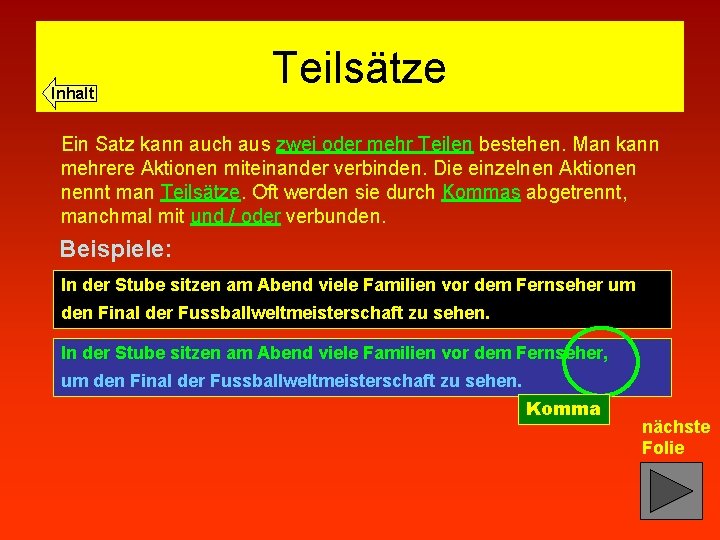 Teilsätze

Inhalt

Ein Satz kann auch aus zwei oder mehr Teilen bestehen. Man kann mehrere Aktionen miteinander verbinden. Die einzelnen Aktionen nennt man Teilsätze. Oft werden sie durch Kommas abgetrennt, manchmal mit und / oder verbunden.

Beispiele:

In der Stube sitzen am Abend viele Familien vor dem Fernseher um den Final der Fussballweltmeisterschaft zu sehen.

In der Stube sitzen am Abend viele Familien vor dem Fernseher, um den Final der Fussballweltmeisterschaft zu sehen.

Komma

nächste Folie